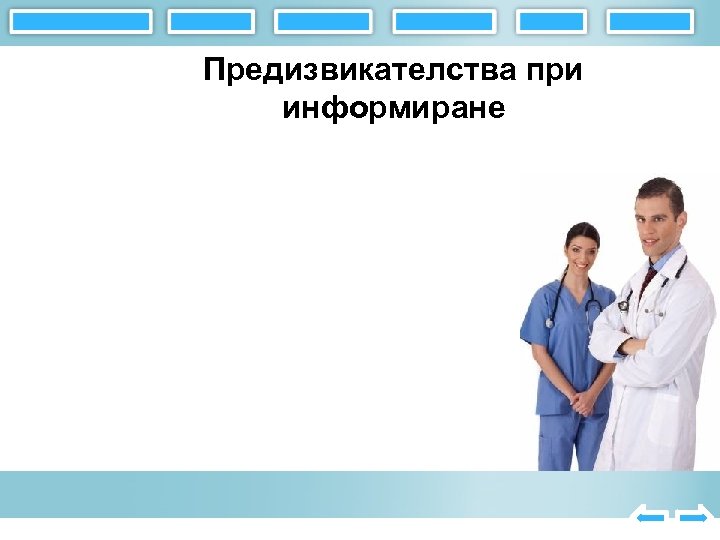 Предизвикателства при информиране